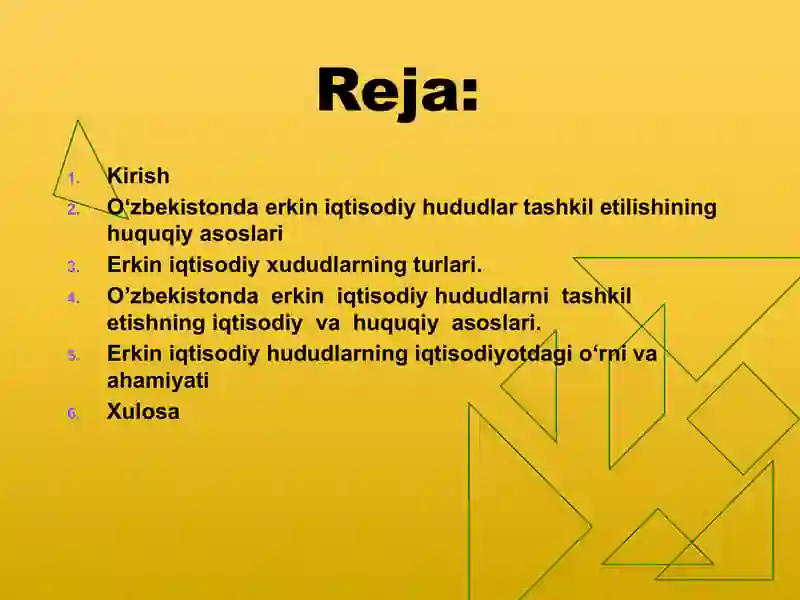 Reja:

1. Kirish
2. O‘zbekistonda erkin iqtisodiy hududlar tashkil etilishining huquqiy asoslari
3. Erkin iqtisodiy xududlarning turlari.
4. O’zbekistonda erkin iqtisodiy hududlarni tashkil etishning iqtisodiy va huquqiy asoslari.
5. Erkin iqtisodiy hududlarning iqtisodiyotdagi o‘rni va ahamiyati
6. Xulosa